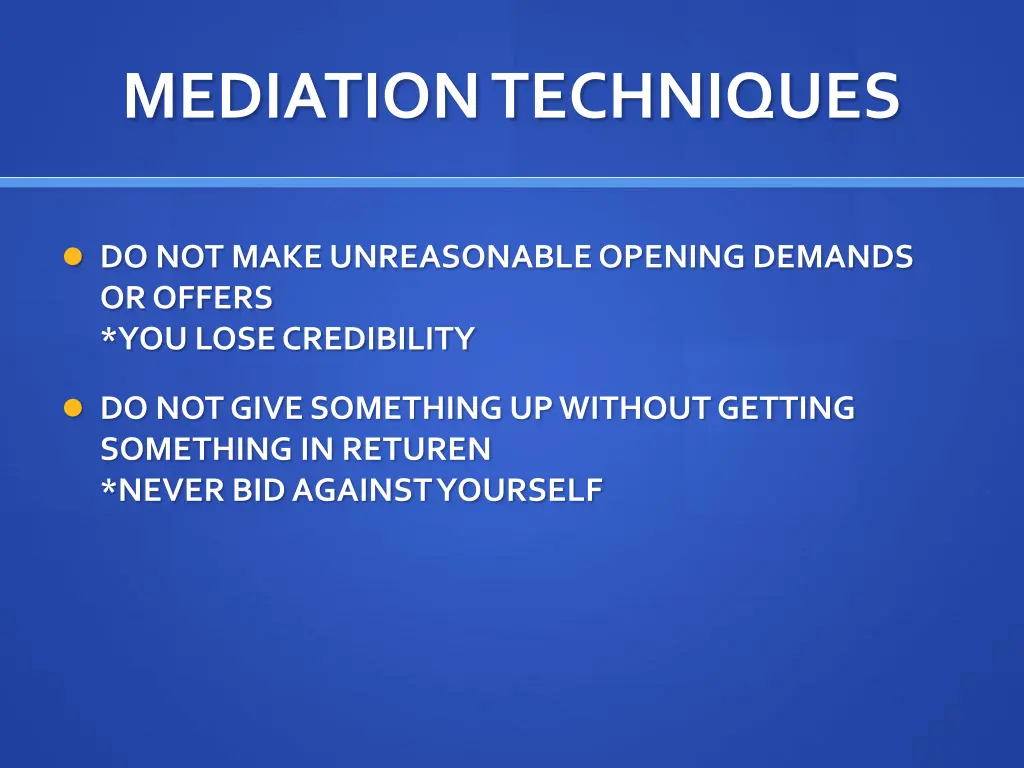 MEDIATION TECHNIQUES

DO NOT MAKE UNREASONABLE OPENING DEMANDS OR OFFERS
*YOU LOSE CREDIBILITY

DO NOT GIVE SOMETHING UP WITHOUT GETTING SOMETHING IN RETUREN
*NEVER BID AGAINST YOURSELF